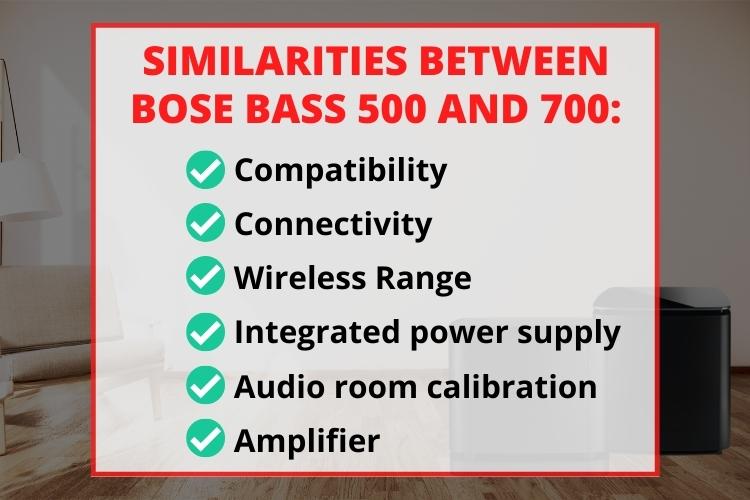 SIMILARITIES BETWEEN BOSE BASS 500 AND 700:

Compatibility
Connectivity
Wireless Range
Integrated power supply
Audio room calibration
Amplifier